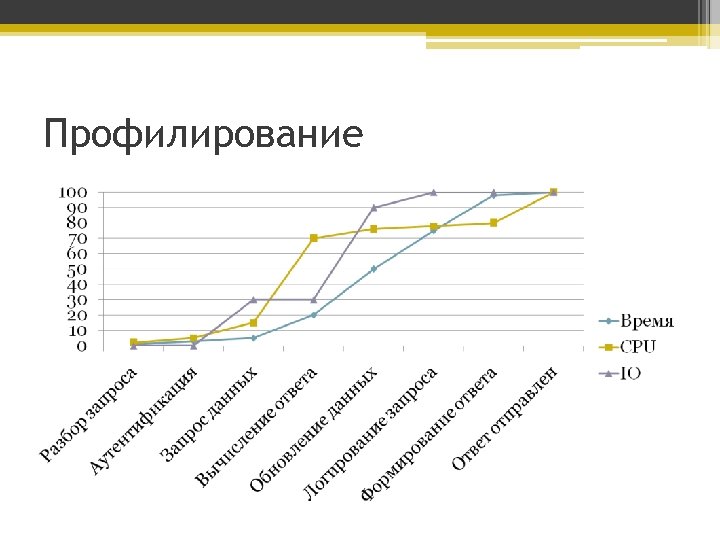 Профилирование

100
90
80
70
60
50
40
30
20
10
0

Разбор запроса
Аутентификация
Запрос данных
Вычисление ответа
Обновление данных
Логирование запроса
Формирование ответа
Ответ отправлен

Время
CPU
IO